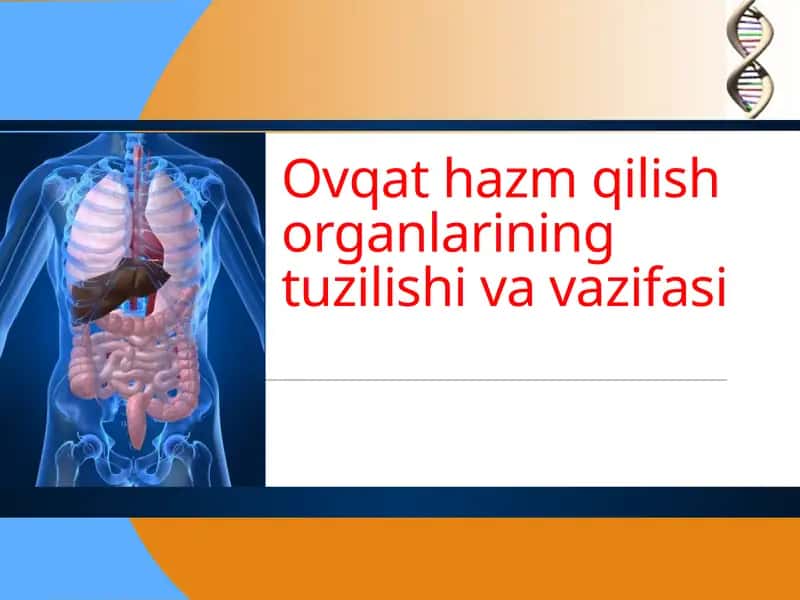 Ovqat hazm qilish organlarining tuzilishi va vazifasi